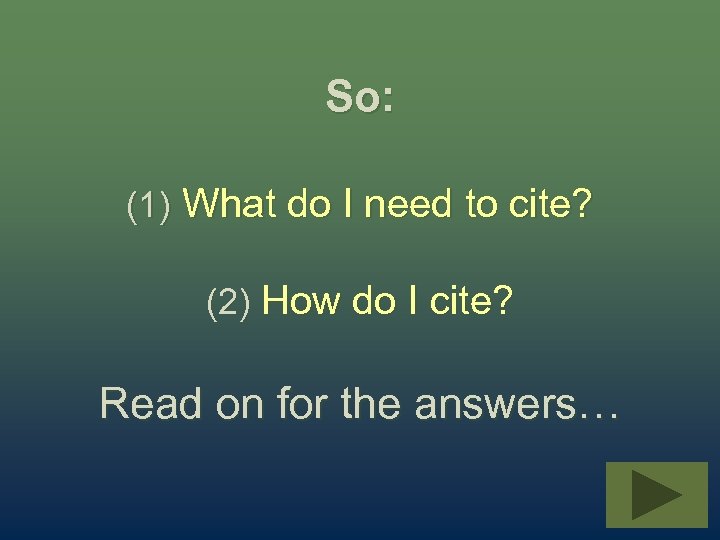 So:

(1) What do I need to cite?

(2) How do I cite?

Read on for the answers…